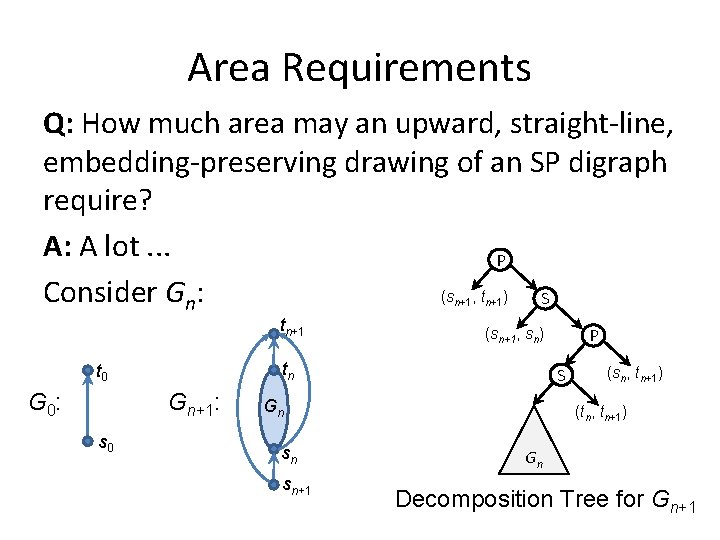 Area Requirements

**Q:** How much area may an upward, straight-line, embedding-preserving drawing of an SP digraph require?

**A:** A lot ...

Consider $G_n$:

$G_0$: $t_0$ $s_0$

$G_{n+1}$: $t_{n+1}$ $t_n$ $G_n$ $s_n$ $s_{n+1}$

P

$(s_{n+1}, t_{n+1})$

S

$(s_{n+1}, s_n)$

P

S

$(s_n, t_{n+1})$

$(t_n, t_{n+1})$

$G_n$

Decomposition Tree for $G_{n+1}$